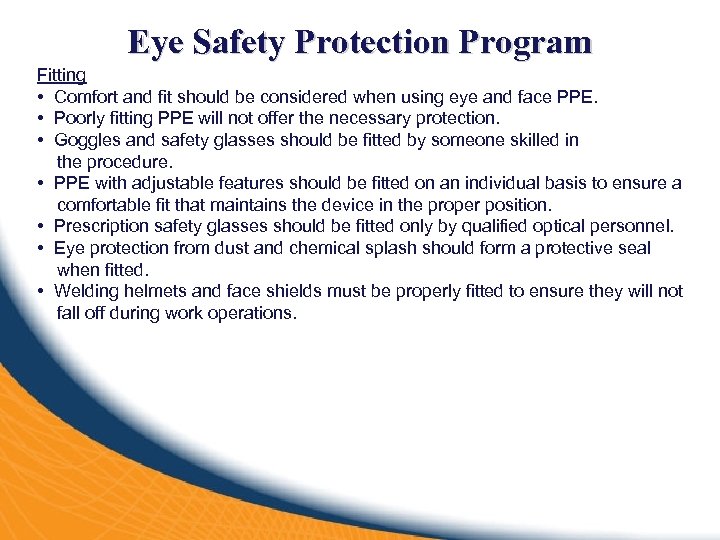 Eye Safety Protection Program

Fitting

• Comfort and fit should be considered when using eye and face PPE.
• Poorly fitting PPE will not offer the necessary protection.
• Goggles and safety glasses should be fitted by someone skilled in the procedure.
• PPE with adjustable features should be fitted on an individual basis to ensure a comfortable fit that maintains the device in the proper position.
• Prescription safety glasses should be fitted only by qualified optical personnel.
• Eye protection from dust and chemical splash should form a protective seal when fitted.
• Welding helmets and face shields must be properly fitted to ensure they will not fall off during work operations.